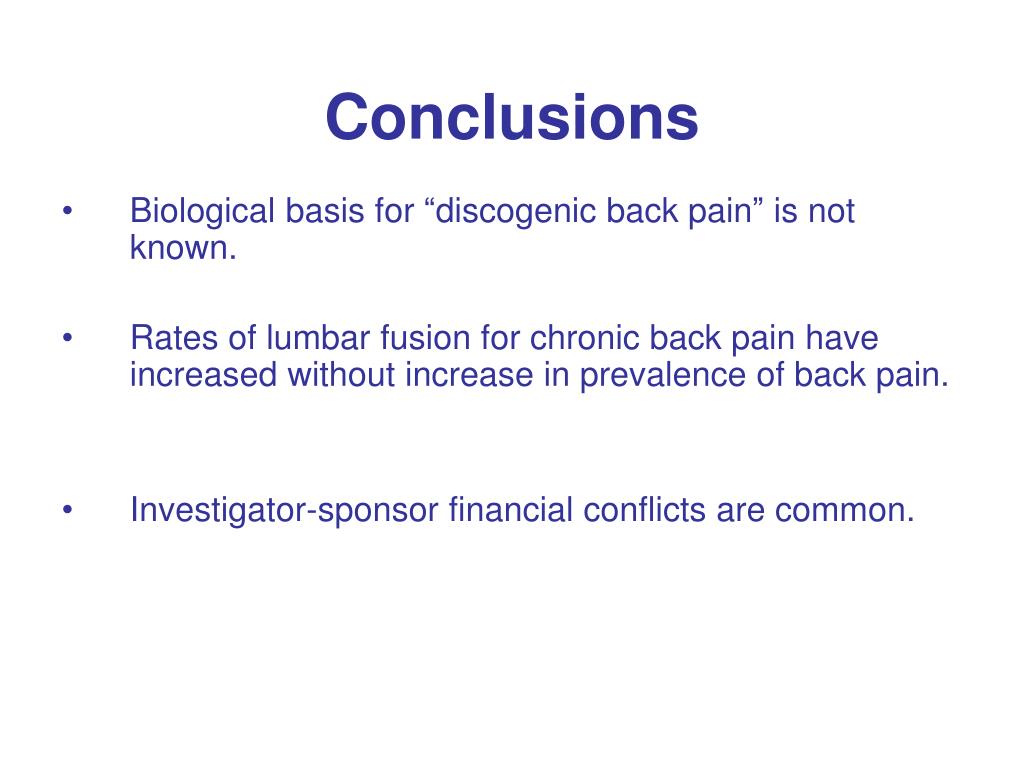 Conclusions

• Biological basis for “discogenic back pain” is not known.

• Rates of lumbar fusion for chronic back pain have increased without increase in prevalence of back pain.

• Investigator-sponsor financial conflicts are common.